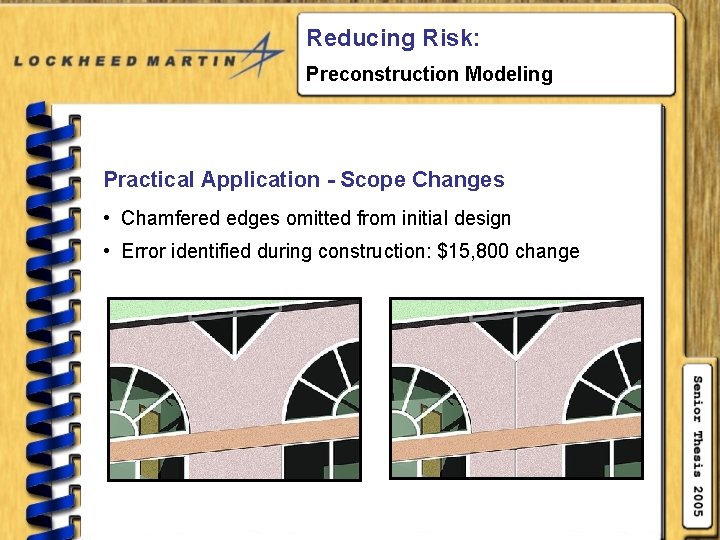 LOCKHEED MARTIN

Reducing Risk:
Preconstruction Modeling

Practical Application - Scope Changes

• Chamfered edges omitted from initial design
• Error identified during construction: $15,800 change

Senior Thesis 2005